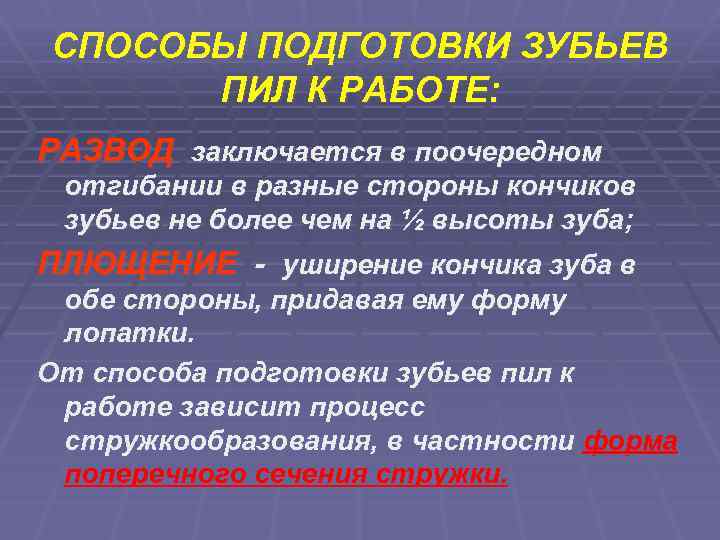 СПОСОБЫ ПОДГОТОВКИ ЗУБЬЕВ ПИЛ К РАБОТЕ:

РАЗВОД заключается в поочередном отгибании в разные стороны кончиков зубьев не более чем на ½ высоты зуба;

ПЛЮЩЕНИЕ - уширение кончика зуба в обе стороны, придавая ему форму лопатки.

От способа подготовки зубьев пил к работе зависит процесс стружкообразования, в частности форма поперечного сечения стружки.